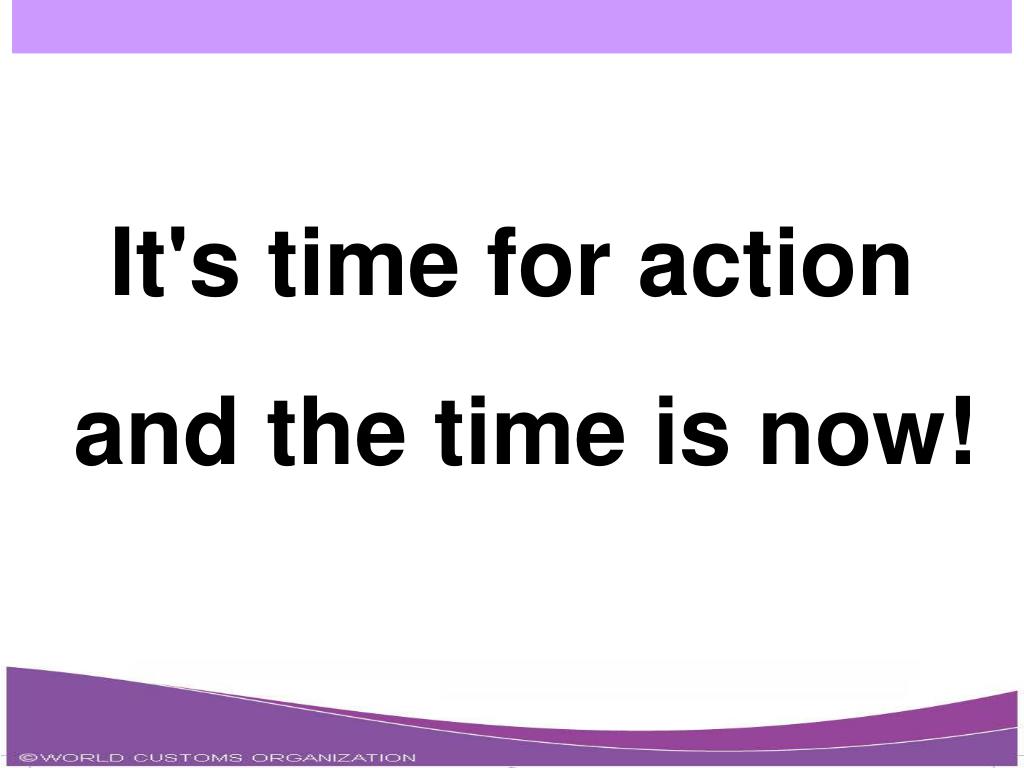 It's time for action

and the time is now!

©WORLD CUSTOMS ORGANIZATION